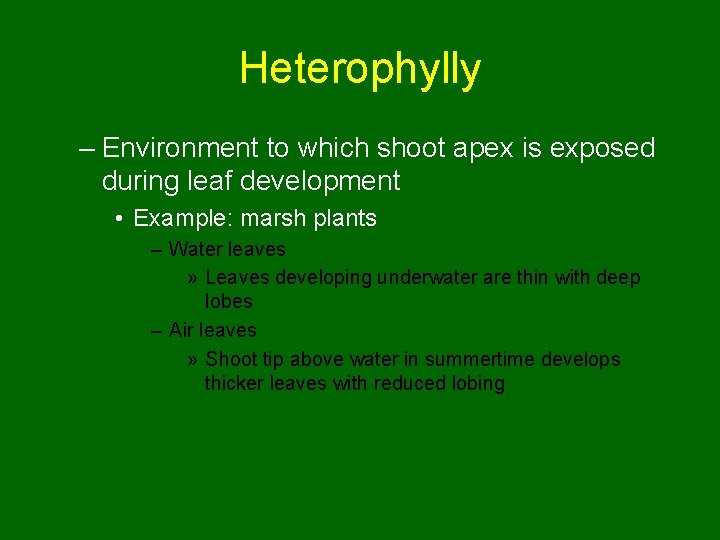 Heterophylly

– Environment to which shoot apex is exposed during leaf development

• Example: marsh plants

– Water leaves

» Leaves developing underwater are thin with deep lobes

– Air leaves

» Shoot tip above water in summertime develops thicker leaves with reduced lobing